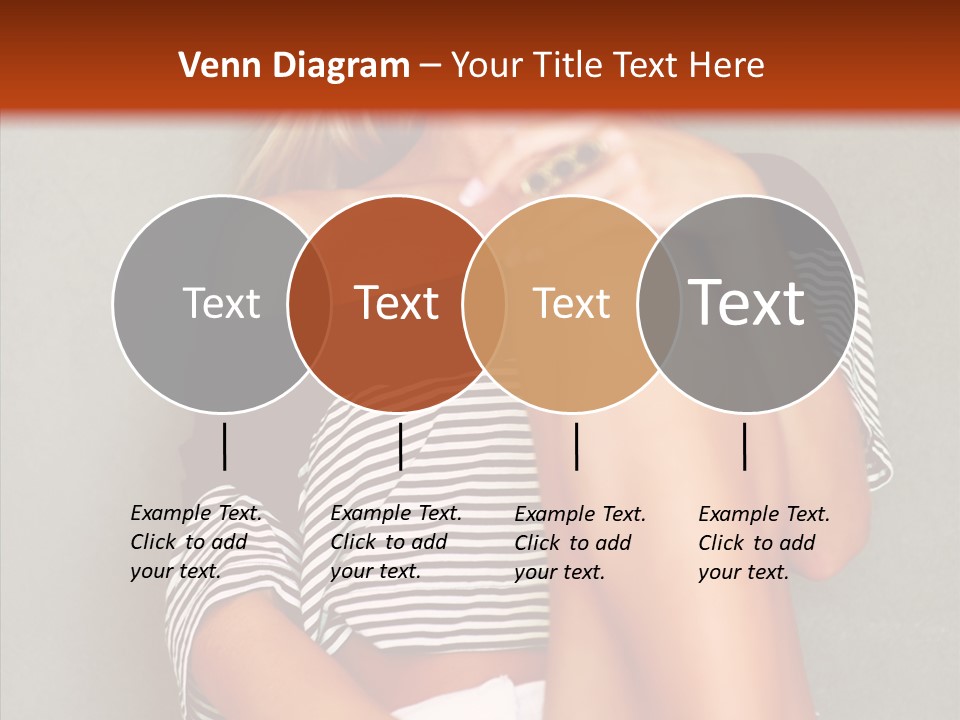 Venn Diagram – Your Title Text Here

Text

Text

Text

Text

Example Text. Click to add your text.

Example Text. Click to add your text.

Example Text. Click to add your text.

Example Text. Click to add your text.